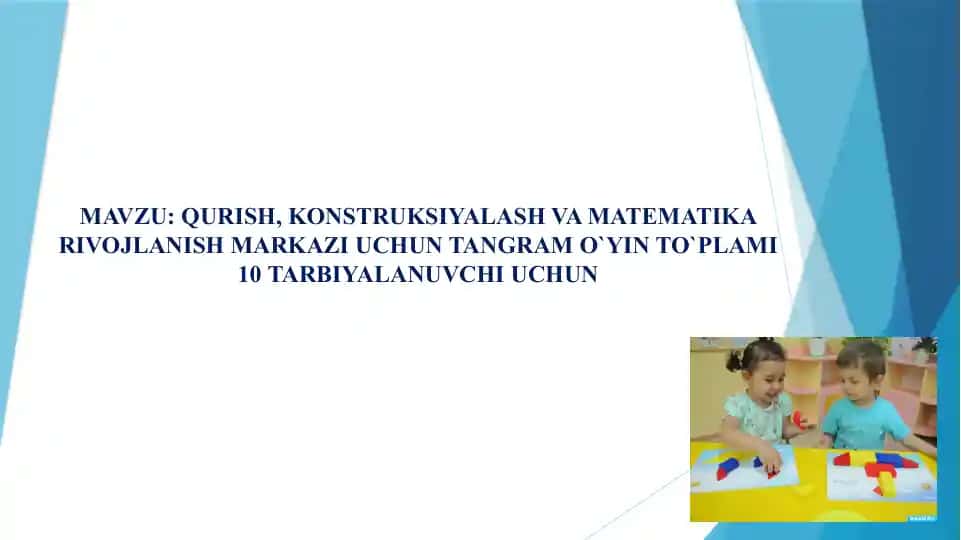 MAVZU: QURISH, KONSTRUKSIYALASH VA MATEMATIKA RIVOJLANISH MARKAZI UCHUN TANGRAM O`YIN TO`PLAMI 10 TARBIYALANUVCHI UCHUN